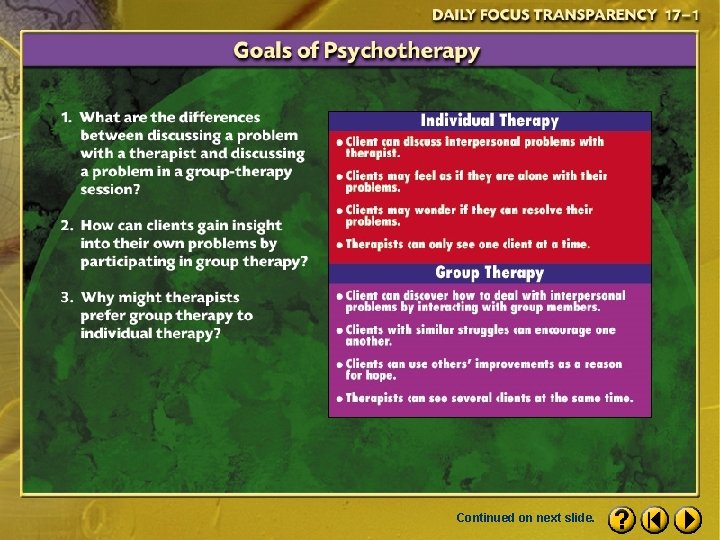 DAILY FOCUS TRANSPARENCY 17–1

Goals of Psychotherapy

1. What are the differences between discussing a problem with a therapist and discussing a problem in a group-therapy session?

2. How can clients gain insight into their own problems by participating in group therapy?

3. Why might therapists prefer group therapy to individual therapy?

Individual Therapy

• Client can discuss interpersonal problems with therapist.

• Clients may feel as if they are alone with their problems.

• Clients may wonder if they can resolve their problems.

• Therapists can only see one client at a time.

Group Therapy

• Client can discover how to deal with interpersonal problems by interacting with group members.

• Clients with similar struggles can encourage one another.

• Clients can use others' improvements as a reason for hope.

• Therapists can see several clients at the same time.

Continued on next slide.